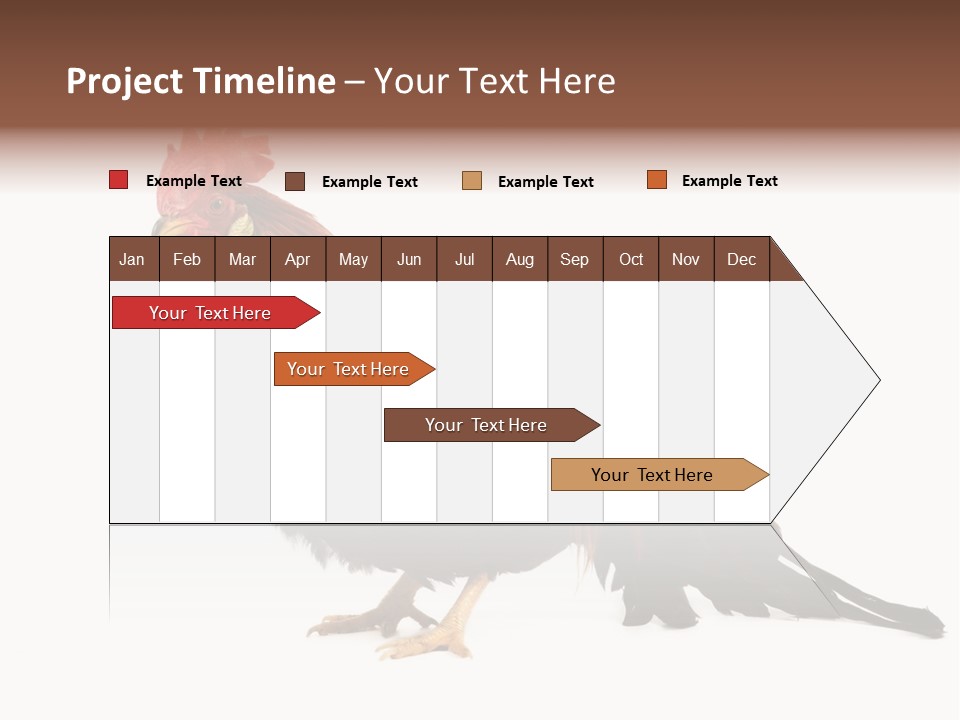 Project Timeline – Your Text Here

Example Text
Example Text
Example Text
Example Text

| Jan | Feb | Mar | Apr | May | Jun | Jul | Aug | Sep | Oct | Nov | Dec |
|---|---|---|---|---|---|---|---|---|---|---|---|

Your Text Here
Your Text Here
Your Text Here
Your Text Here